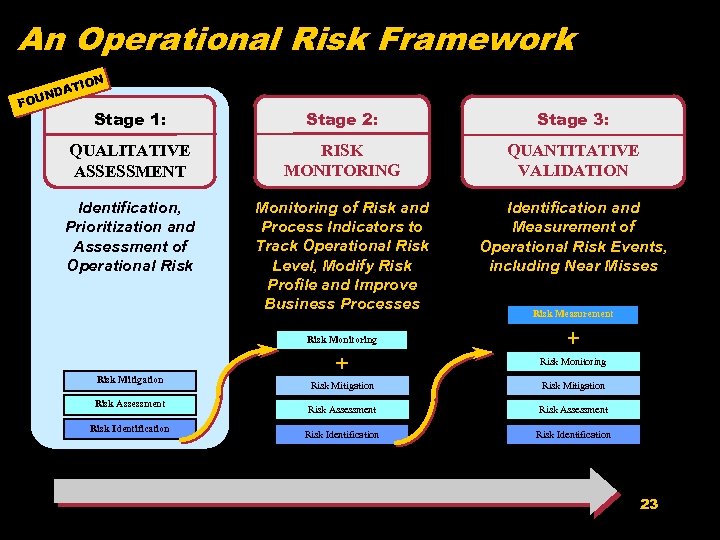 An Operational Risk Framework

FOUNDATION

Stage 1:
QUALITATIVE ASSESSMENT

Identification, Prioritization and Assessment of Operational Risk

Risk Mitigation
Risk Assessment
Risk Identification

Stage 2:
RISK MONITORING

Monitoring of Risk and Process Indicators to Track Operational Risk Level, Modify Risk Profile and Improve Business Processes

Risk Monitoring
+
Risk Mitigation
Risk Assessment
Risk Identification

Stage 3:
QUANTITATIVE VALIDATION

Identification and Measurement of Operational Risk Events, including Near Misses

Risk Measurement
+
Risk Monitoring
Risk Mitigation
Risk Assessment
Risk Identification

23